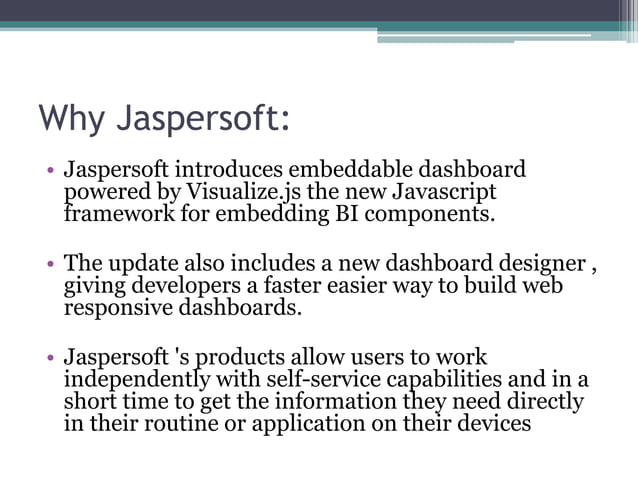 Why Jaspersoft:

• Jaspersoft introduces embeddable dashboard powered by Visualize.js the new Javascript framework for embedding BI components.

• The update also includes a new dashboard designer , giving developers a faster easier way to build web responsive dashboards.

• Jaspersoft 's products allow users to work independently with self-service capabilities and in a short time to get the information they need directly in their routine or application on their devices